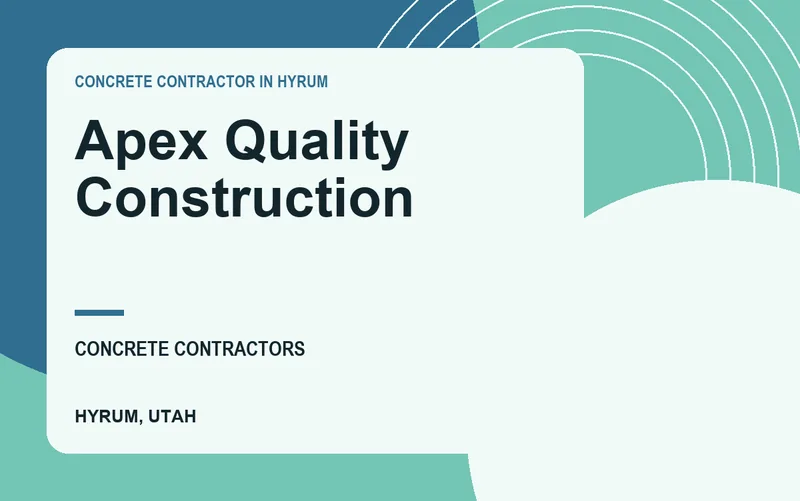 CONCRETE CONTRACTOR IN HYRUM

Apex Quality Construction

CONCRETE CONTRACTORS

HYRUM, UTAH